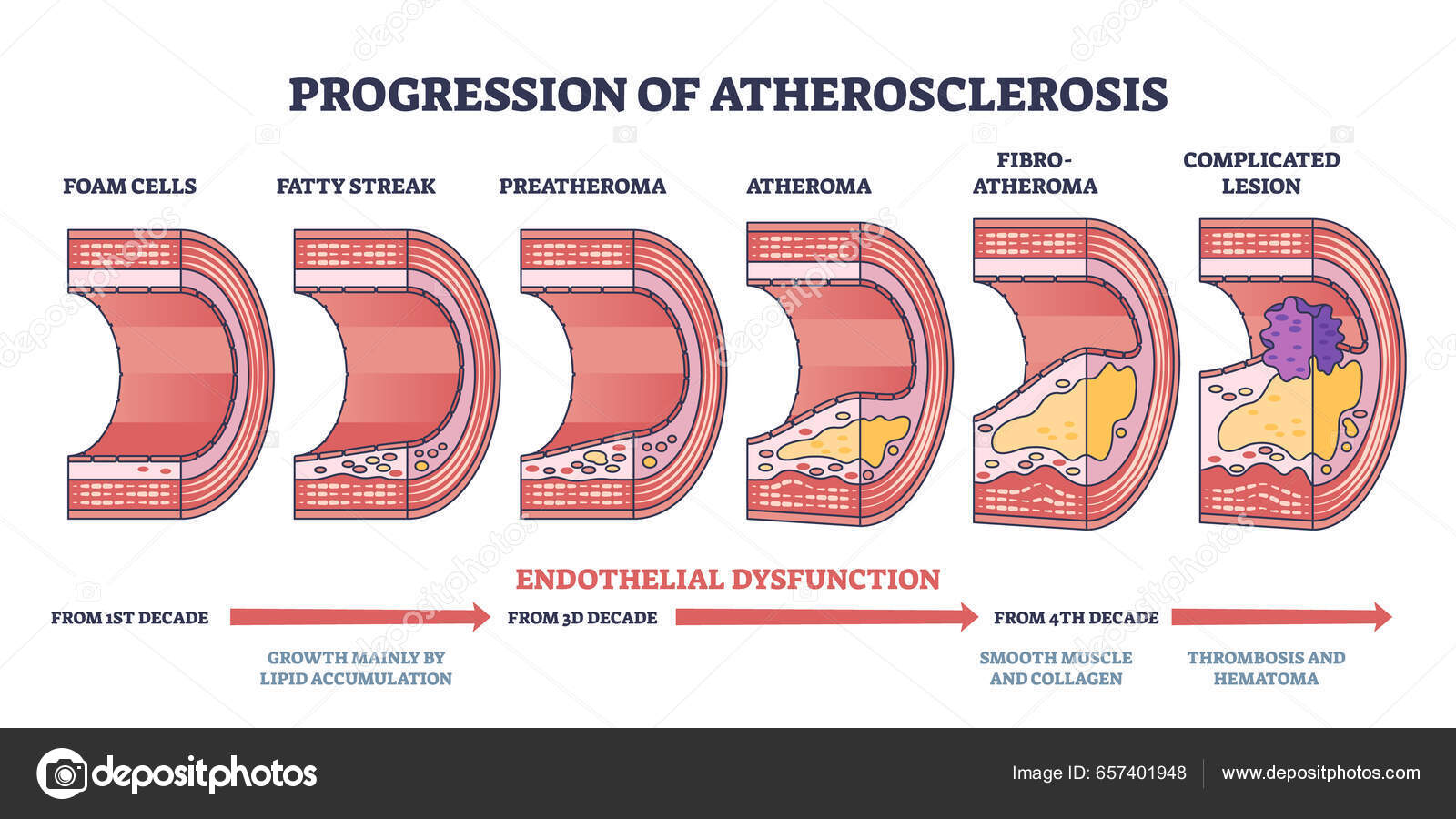 PROGRESSION OF ATHEROSCLEROSIS

FOAM CELLS

FATTY STREAK

PREATHEROMA

ATHEROMA

FIBRO-ATHEROMA

COMPLICATED LESION

ENDOTHELIAL DYSFUNCTION

FROM 1ST DECADE

FROM 3D DECADE

FROM 4TH DECADE

GROWTH MAINLY BY LIPID ACCUMULATION

SMOOTH MUSCLE AND COLLAGEN

THROMBOSIS AND HEMATOMA

depositphotos

Image ID: 657401948

www.depositphotos.com